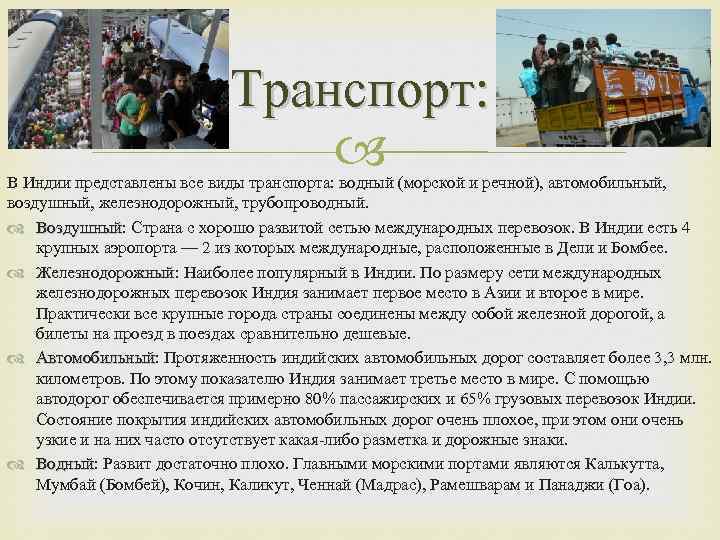 Транспорт:

В Индии представлены все виды транспорта: водный (морской и речной), автомобильный, воздушный, железнодорожный, трубопроводный.

Воздушный: Страна с хорошо развитой сетью международных перевозок. В Индии есть 4 крупных аэропорта — 2 из которых международные, расположенные в Дели и Бомбее.

Железнодорожный: Наиболее популярный в Индии. По размеру сети международных железнодорожных перевозок Индия занимает первое место в Азии и второе в мире. Практически все крупные города страны соединены между собой железной дорогой, а билеты на проезд в поездах сравнительно дешевые.

Автомобильный: Протяженность индийских автомобильных дорог составляет более 3,3 млн. километров. По этому показателю Индия занимает третье место в мире. С помощью автодорог обеспечивается примерно 80% пассажирских и 65% грузовых перевозок Индии. Состояние покрытия индийских автомобильных дорог очень плохое, при этом они очень узкие и на них часто отсутствует какая-либо разметка и дорожные знаки.

Водный: Развит достаточно плохо. Главными морскими портами являются Калькутта, Мумбай (Бомбей), Кочин, Каликут, Ченнай (Мадрас), Рамешварам и Панаджи (Гоа).